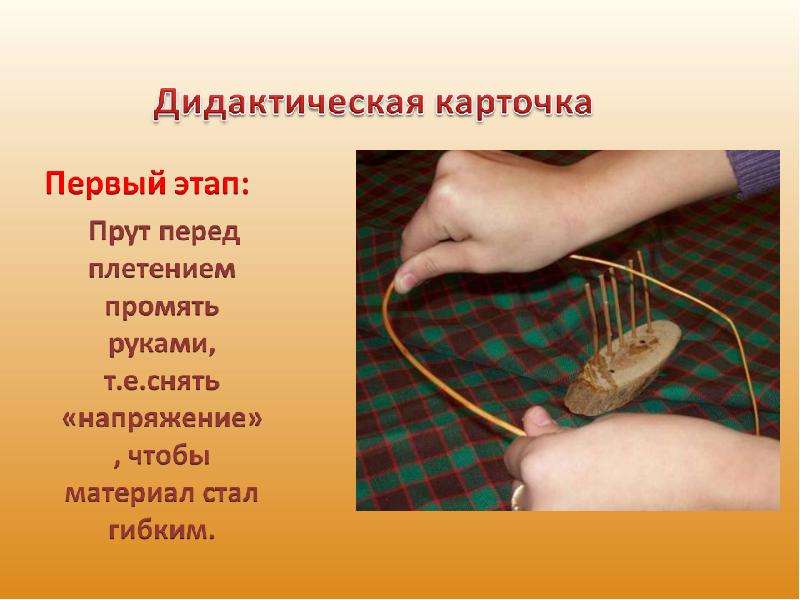 Дидактическая карточка

Первый этап:

Прут перед плетением промять руками, т.е.снять «напряжение» , чтобы материал стал гибким.